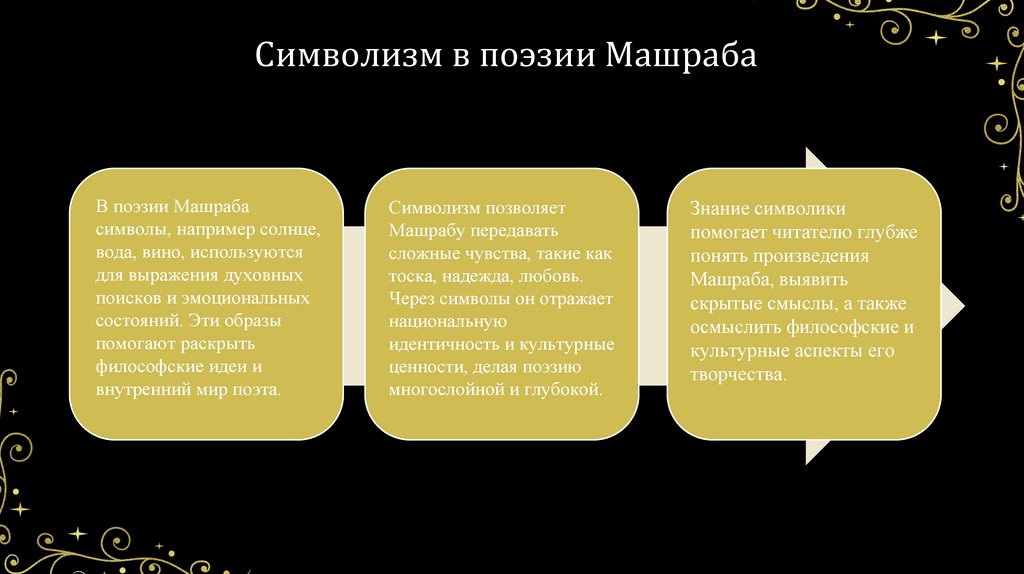 Символизм в поэзии Машраба

В поэзии Машраба символы, например солнце, вода, вино, используются для выражения духовных поисков и эмоциональных состояний. Эти образы помогают раскрыть философские идеи и внутренний мир поэта.

Символизм позволяет Машрабу передавать сложные чувства, такие как тоска, надежда, любовь. Через символы он отражает национальную идентичность и культурные ценности, делая поэзию многослойной и глубокой.

Знание символики помогает читателю глубже понять произведения Машраба, выявить скрытые смыслы, а также осмыслить философские и культурные аспекты его творчества.